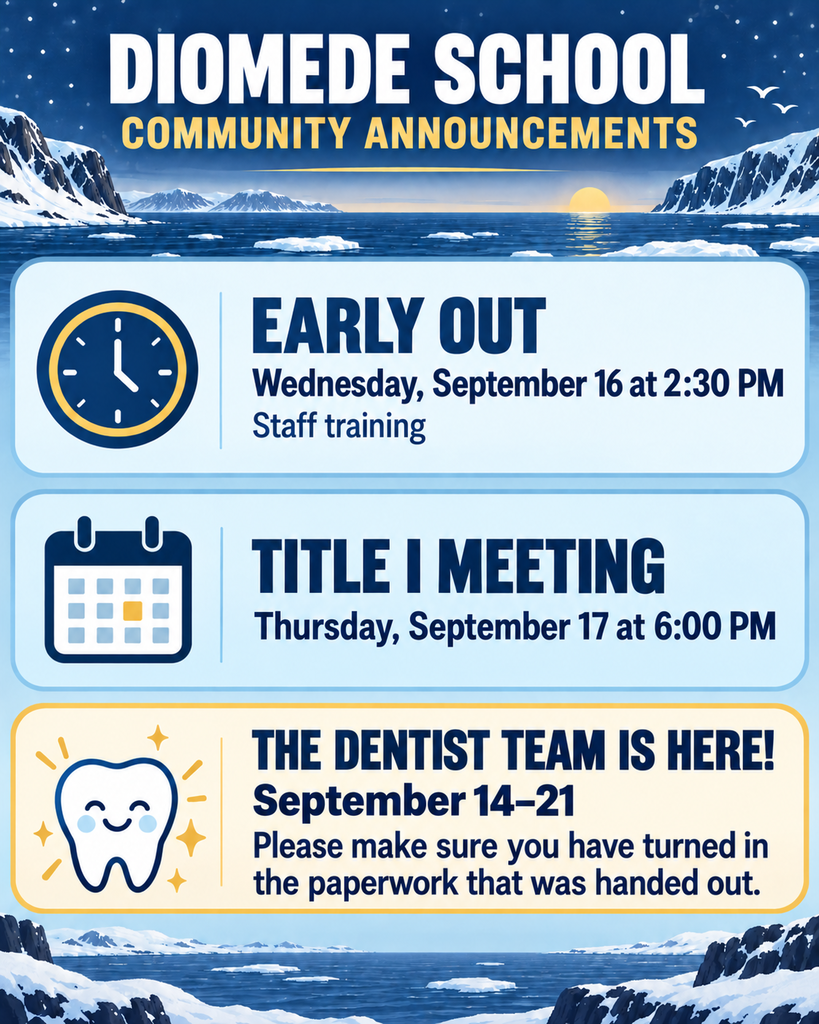 DIOMEDE SCHOOL
COMMUNITY ANNOUNCEMENTS

EARLY OUT
Wednesday, September 16 at 2:30 PM
Staff training

TITLE I MEETING
Thursday, September 17 at 6:00 PM

THE DENTIST TEAM IS HERE!
September 14–21
Please make sure you have turned in the paperwork that was handed out.